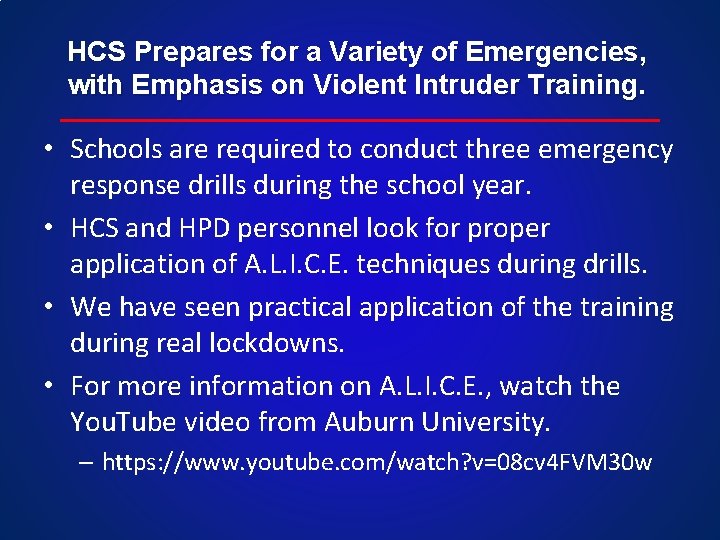 HCS Prepares for a Variety of Emergencies, with Emphasis on Violent Intruder Training.

• Schools are required to conduct three emergency response drills during the school year.

• HCS and HPD personnel look for proper application of A.L.I.C.E. techniques during drills.

• We have seen practical application of the training during real lockdowns.

• For more information on A.L.I.C.E., watch the YouTube video from Auburn University.

– https://www.youtube.com/watch?v=08cv4FVM30w